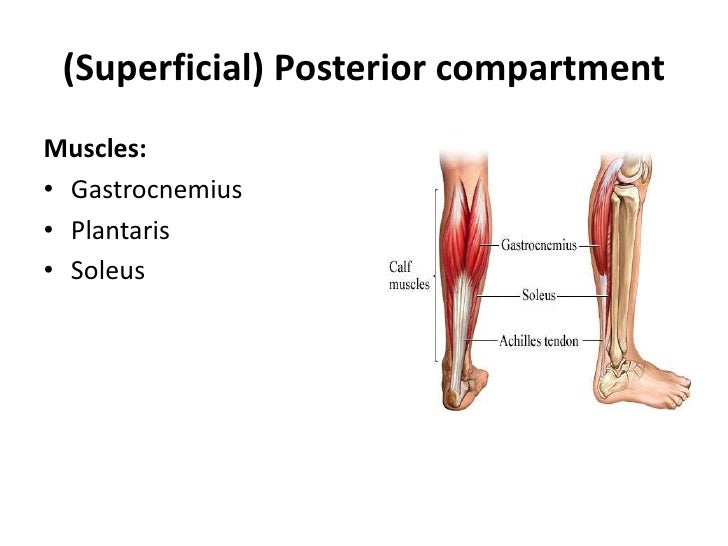 (Superficial) Posterior compartment

Muscles:
• Gastrocnemius
• Plantaris
• Soleus

Calf muscles
Gastrocnemius
Soleus
Achilles tendon